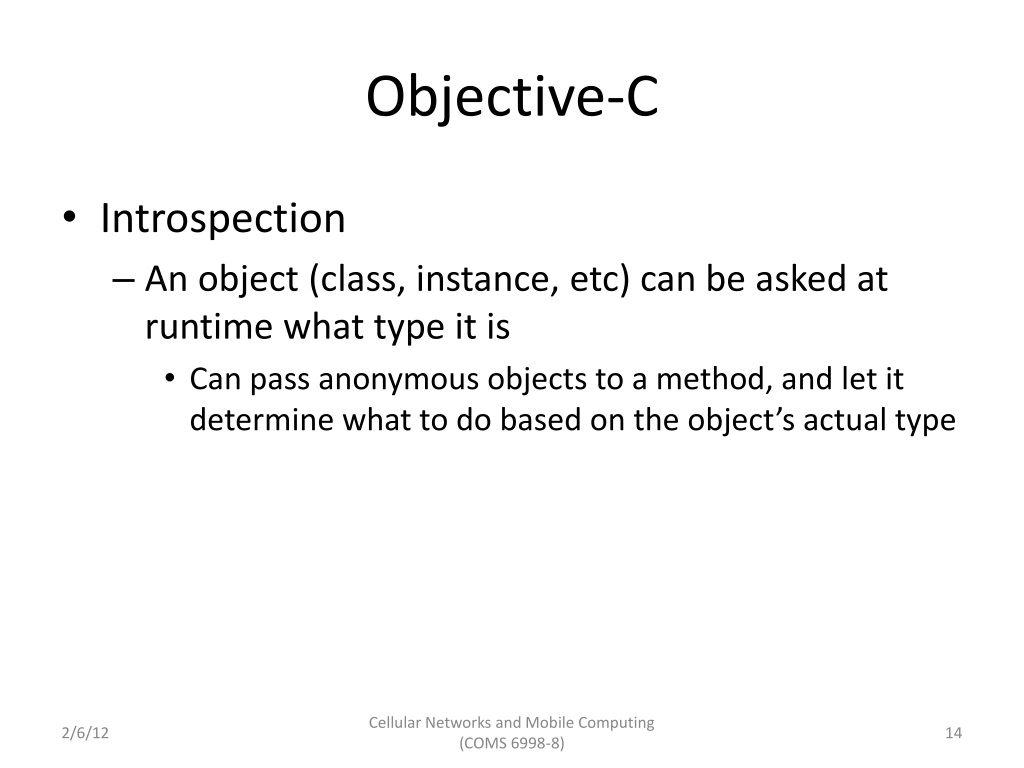 Objective-C

• Introspection
– An object (class, instance, etc) can be asked at runtime what type it is
• Can pass anonymous objects to a method, and let it determine what to do based on the object's actual type

2/6/12

Cellular Networks and Mobile Computing (COMS 6998-8)

14